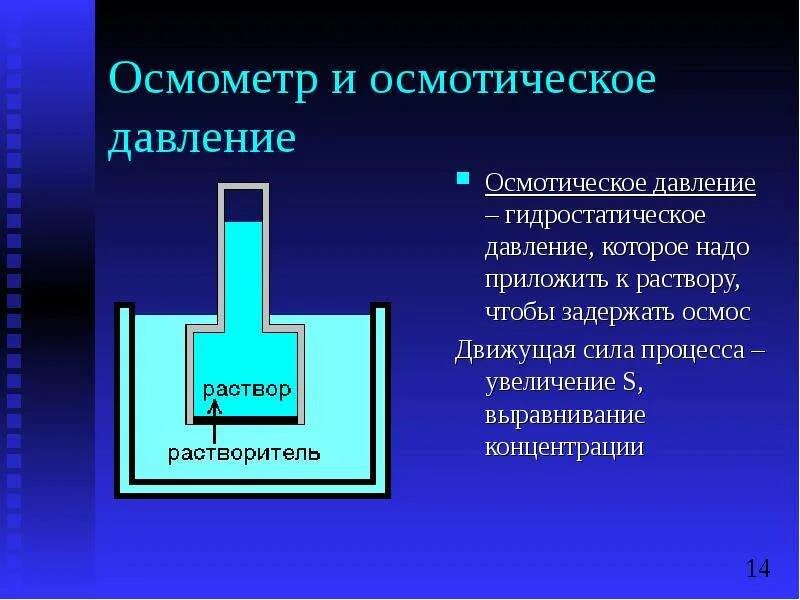 Осмометр и осмотическое давление

раствор

растворитель

Осмотическое давление – гидростатическое давление, которое надо приложить к раствору, чтобы задержать осмос

Движущая сила процесса – увеличение S, выравнивание концентрации

14